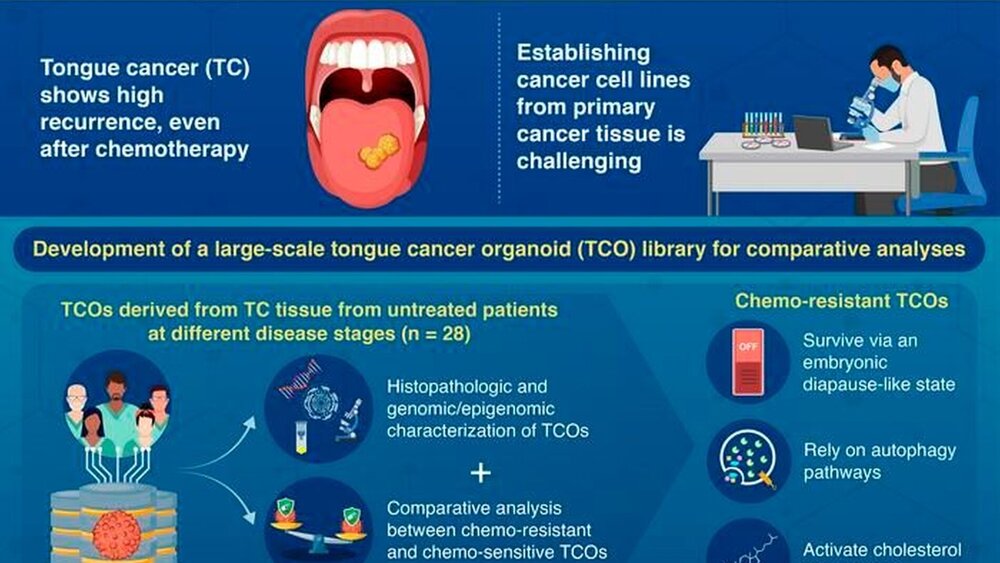 Tongue cancer (TC) shows high recurrence, even after chemotherapy

Establishing cancer cell lines from primary cancer tissue is challenging

Development of a large-scale tongue cancer organoid (TCO) library for comparative analyses

TCOs derived from TC tissue from untreated patients at different disease stages (n = 28)

Histopathologic and genomic/epigenomic characterization of TCOs

+

Comparative analysis between chemo-resistant and chemo-sensitive TCOs

Chemo-resistant TCOs

OFF

Survive via an embryonic diapause-like state

Rely on autophagy pathways

Activate cholesterol